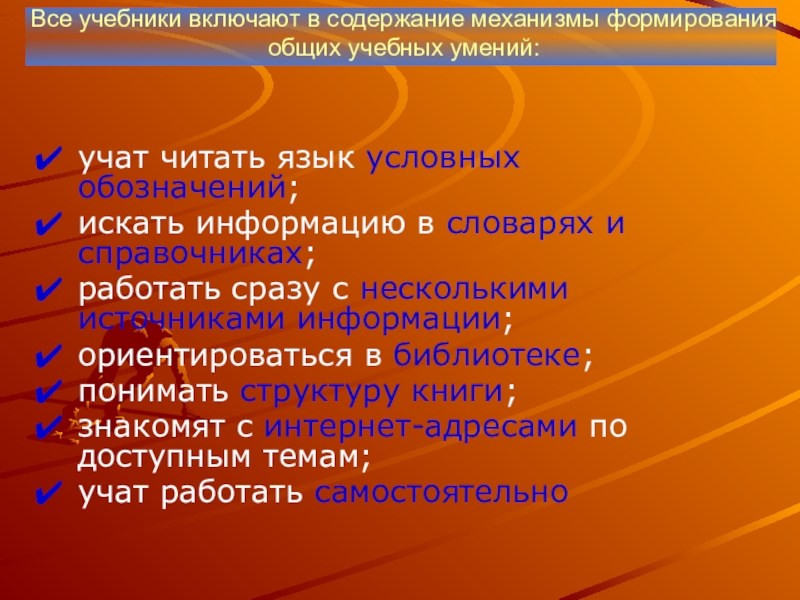 Все учебники включают в содержание механизмы формирования общих учебных умений:

✔ учат читать язык условных обозначений;
✔ искать информацию в словарях и справочниках;
✔ работать сразу с несколькими источниками информации;
✔ ориентироваться в библиотеке;
✔ понимать структуру книги;
✔ знакомят с интернет-адресами по доступным темам;
✔ учат работать самостоятельно